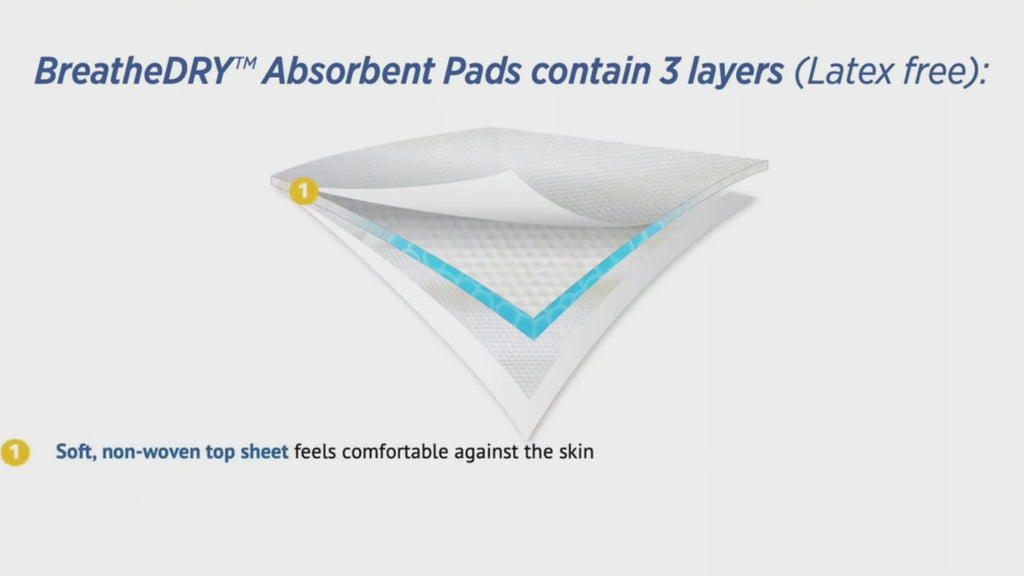 BreatheDRY™ Absorbent Pads contain 3 layers (Latex free):

1

1 Soft, non-woven top sheet feels comfortable against the skin